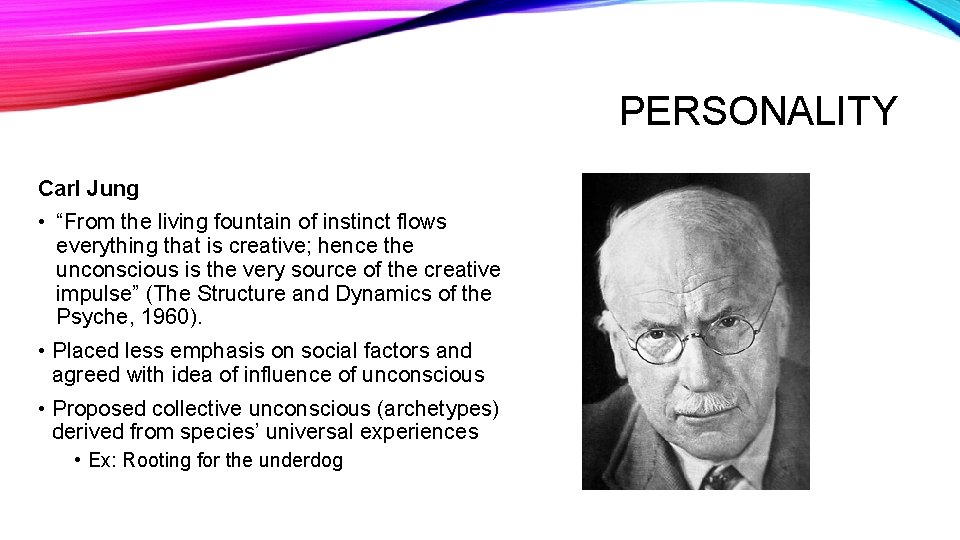 PERSONALITY

Carl Jung

• “From the living fountain of instinct flows everything that is creative; hence the unconscious is the very source of the creative impulse” (The Structure and Dynamics of the Psyche, 1960).

• Placed less emphasis on social factors and agreed with idea of influence of unconscious

• Proposed collective unconscious (archetypes) derived from species’ universal experiences

• Ex: Rooting for the underdog